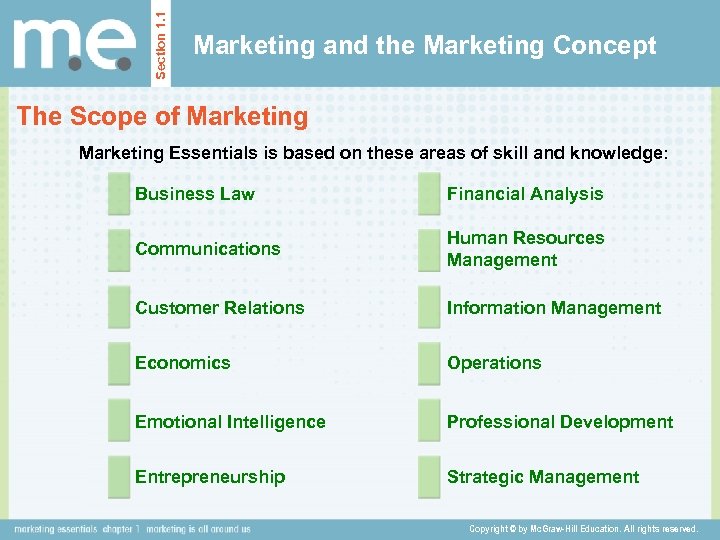 m.e.

Section 1.1

Marketing and the Marketing Concept

The Scope of Marketing

Marketing Essentials is based on these areas of skill and knowledge:

Business Law

Communications

Customer Relations

Economics

Emotional Intelligence

Entrepreneurship

Financial Analysis

Human Resources Management

Information Management

Operations

Professional Development

Strategic Management

marketing essentials chapter 1 marketing is all around us

Copyright © by McGraw-Hill Education. All rights reserved.